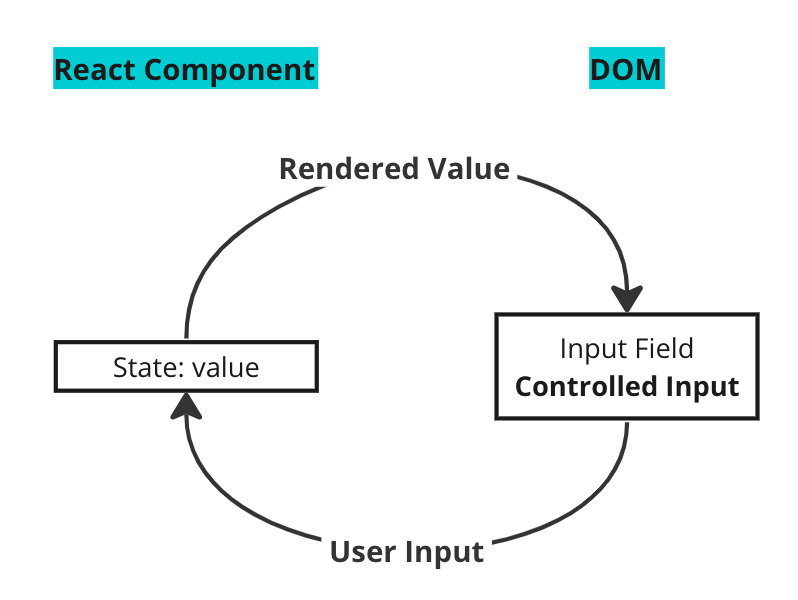 React Component

DOM

Rendered Value

State: value

Input Field
Controlled Input

User Input